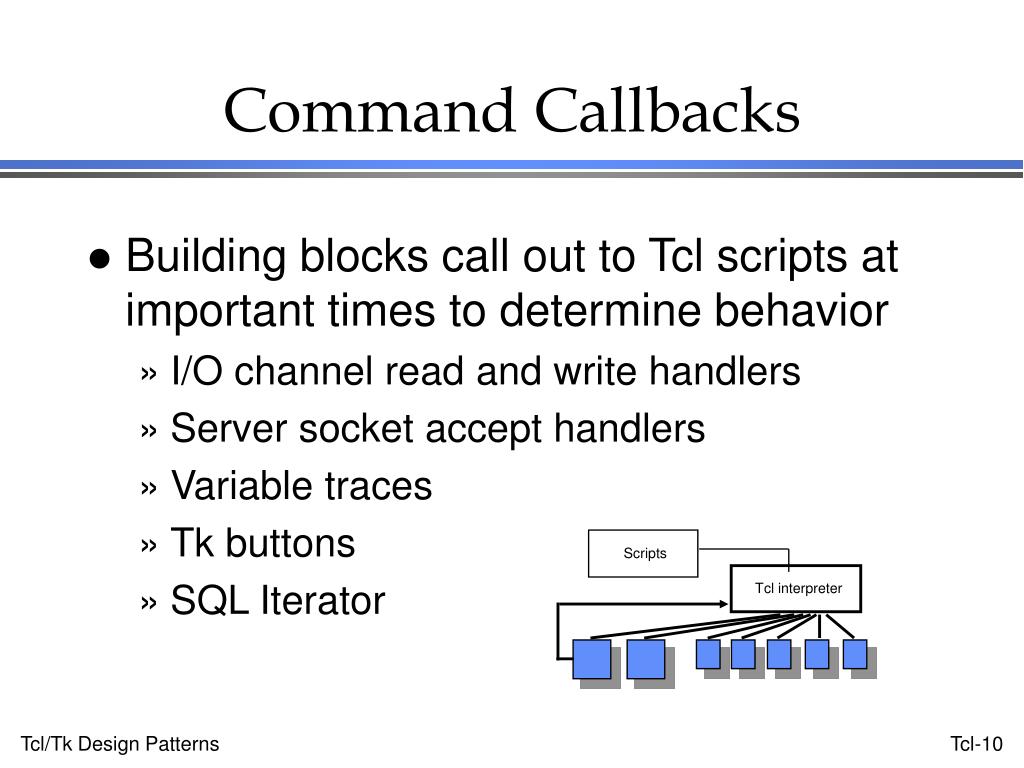 Command Callbacks

● Building blocks call out to Tcl scripts at important times to determine behavior

» I/O channel read and write handlers

» Server socket accept handlers

» Variable traces

» Tk buttons

» SQL Iterator

Scripts

Tcl interpreter

Tcl/Tk Design Patterns

Tcl-10